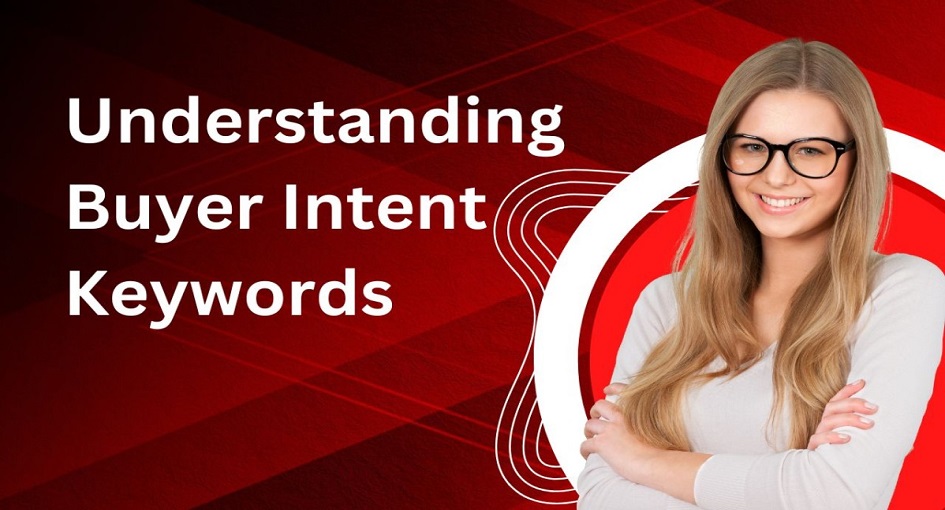 Understanding Buyer Intent Keywords